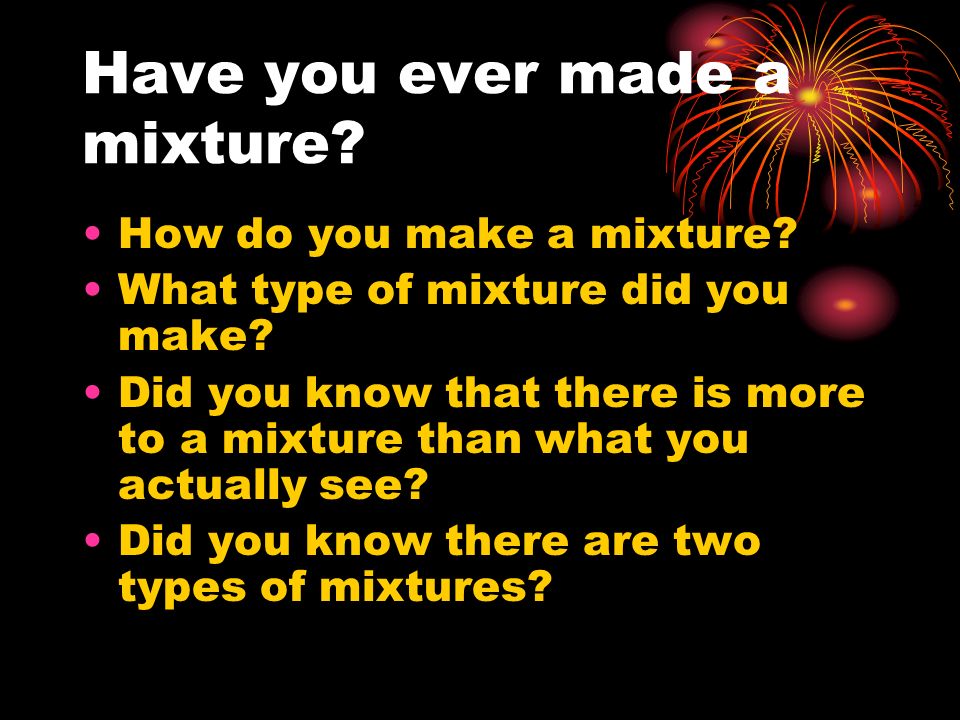 Have you ever made a mixture?

• How do you make a mixture?
• What type of mixture did you make?
• Did you know that there is more to a mixture than what you actually see?
• Did you know there are two types of mixtures?